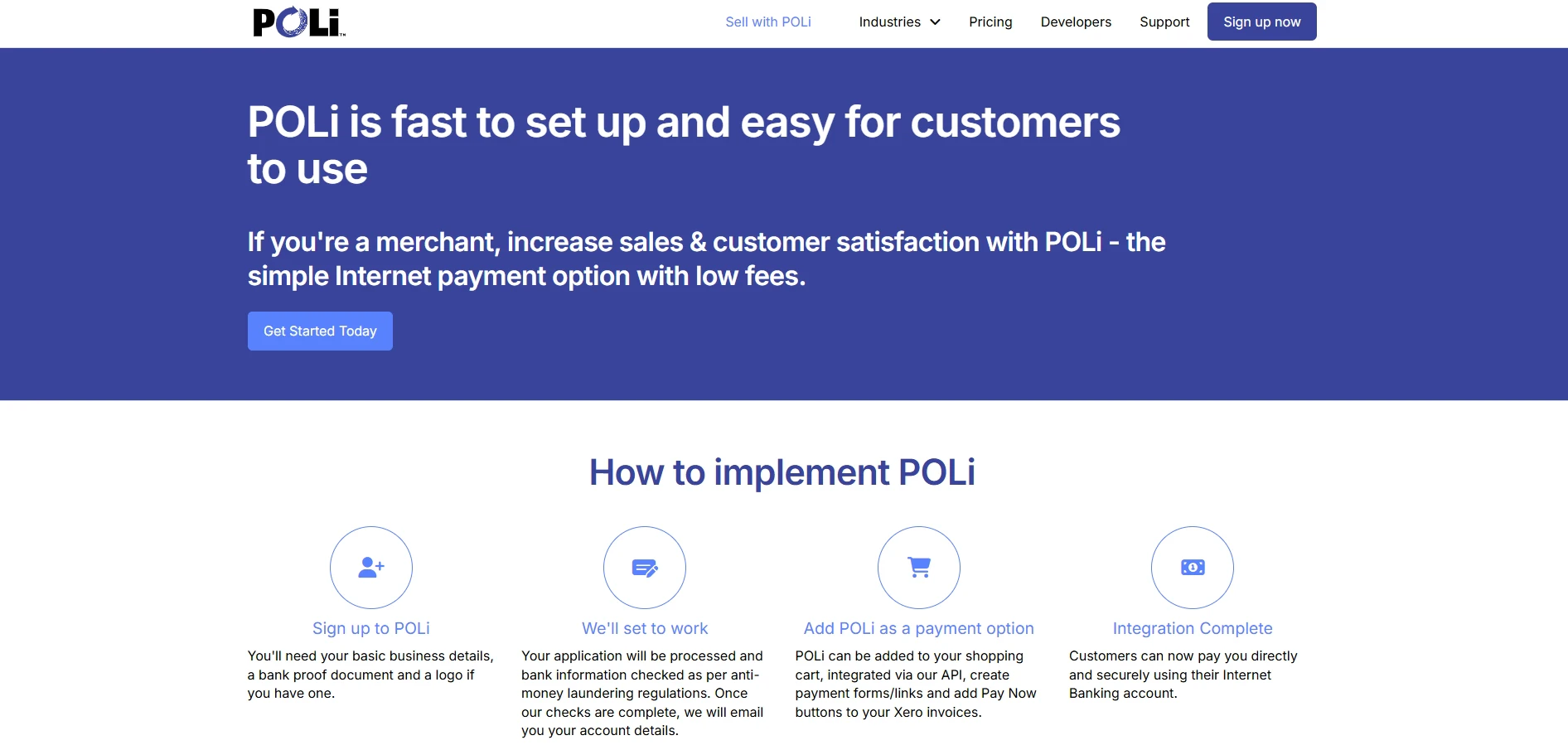 POLi™

Sell with POLi Industries Pricing Developers Support Sign up now

POLi is fast to set up and easy for customers to use

If you're a merchant, increase sales & customer satisfaction with POLi - the simple Internet payment option with low fees.

Get Started Today

How to implement POLi

Sign up to POLi

You'll need your basic business details, a bank proof document and a logo if you have one.

We'll set to work

Your application will be processed and bank information checked as per anti-money laundering regulations. Once our checks are complete, we will email you your account details.

Add POLi as a payment option

POLi can be added to your shopping cart, integrated via our API, create payment forms/links and add Pay Now buttons to your Xero invoices.

Integration Complete

Customers can now pay you directly and securely using their Internet Banking account.